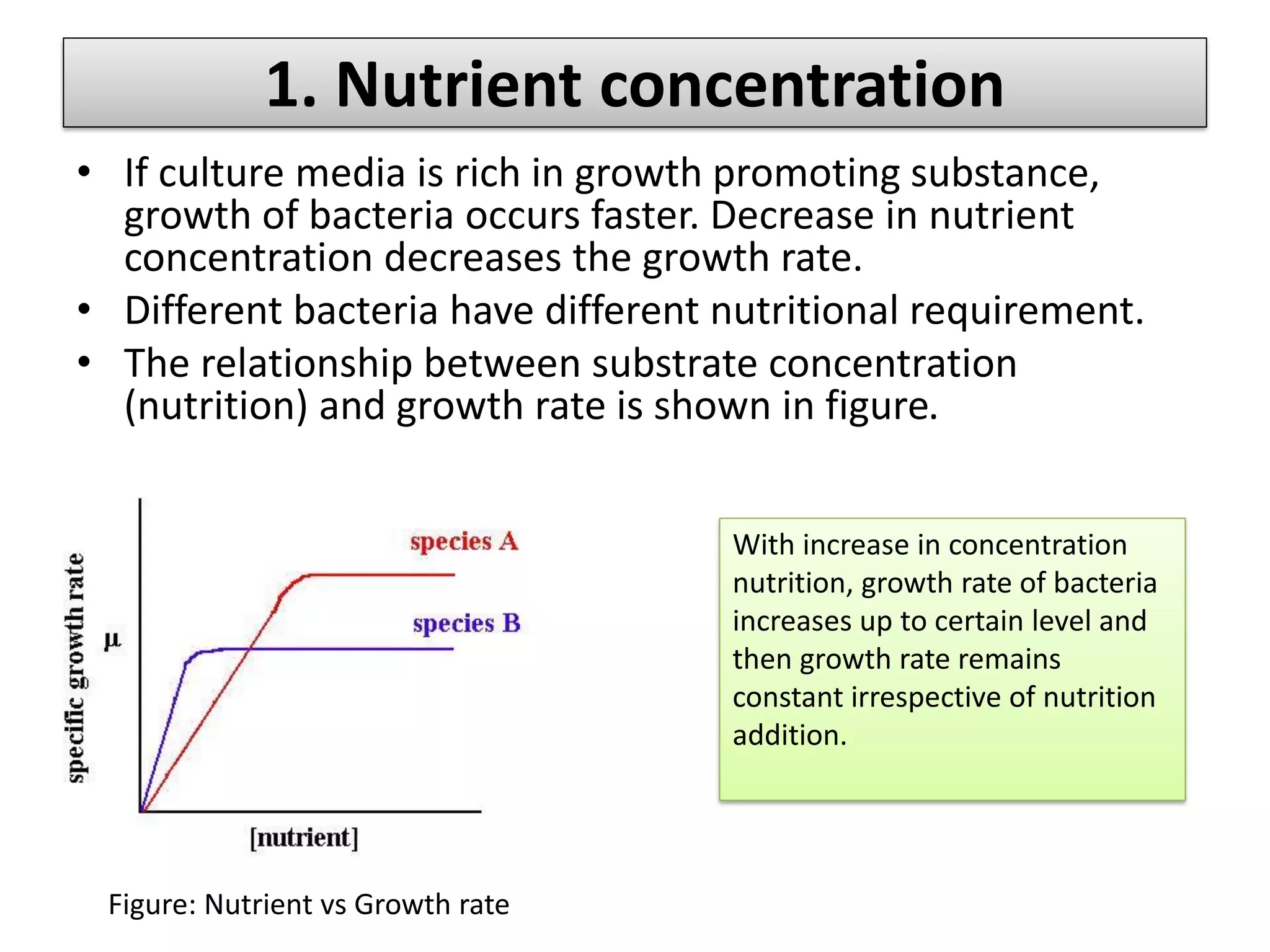 1. Nutrient concentration

• If culture media is rich in growth promoting substance, growth of bacteria occurs faster. Decrease in nutrient concentration decreases the growth rate.
• Different bacteria have different nutritional requirement.
• The relationship between substrate concentration (nutrition) and growth rate is shown in figure.

specific growth rate
$\mu$
species A
species B
[nutrient]

Figure: Nutrient vs Growth rate

With increase in concentration nutrition, growth rate of bacteria increases up to certain level and then growth rate remains constant irrespective of nutrition addition.